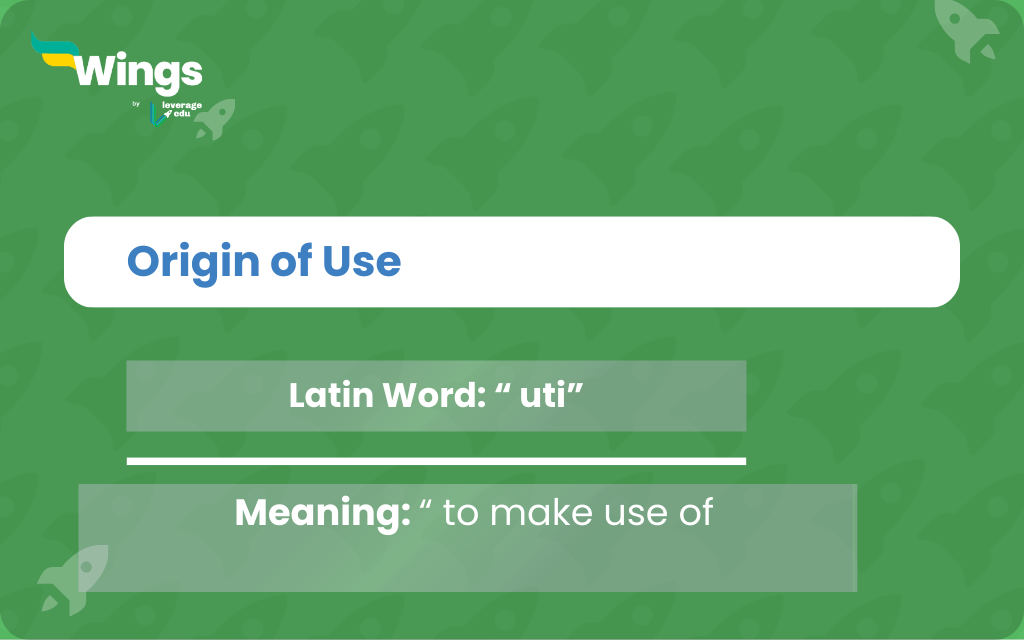 Wings
by leverage edu

Origin of Use

Latin Word: “ uti”

Meaning: “ to make use of